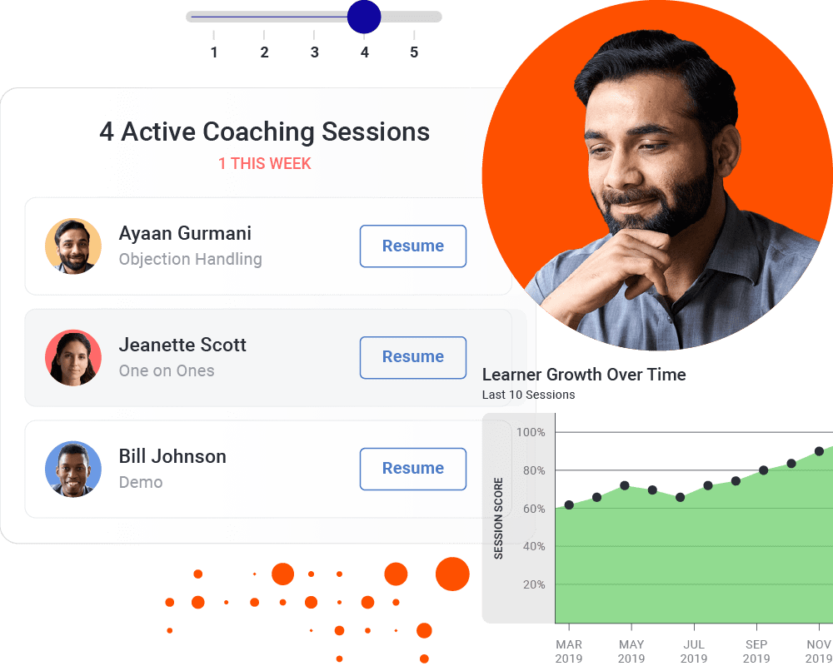 1 2 3 4 5

4 Active Coaching Sessions
1 THIS WEEK

Ayaan Gurmani
Objection Handling
Resume

Jeanette Scott
One on Ones
Resume

Bill Johnson
Demo
Resume

Learner Growth Over Time
Last 10 Sessions

SESSION SCORE
100%
80%
60%
40%
20%

MAR 2019
MAY 2019
JUL 2019
SEP 2019
NOV 2019